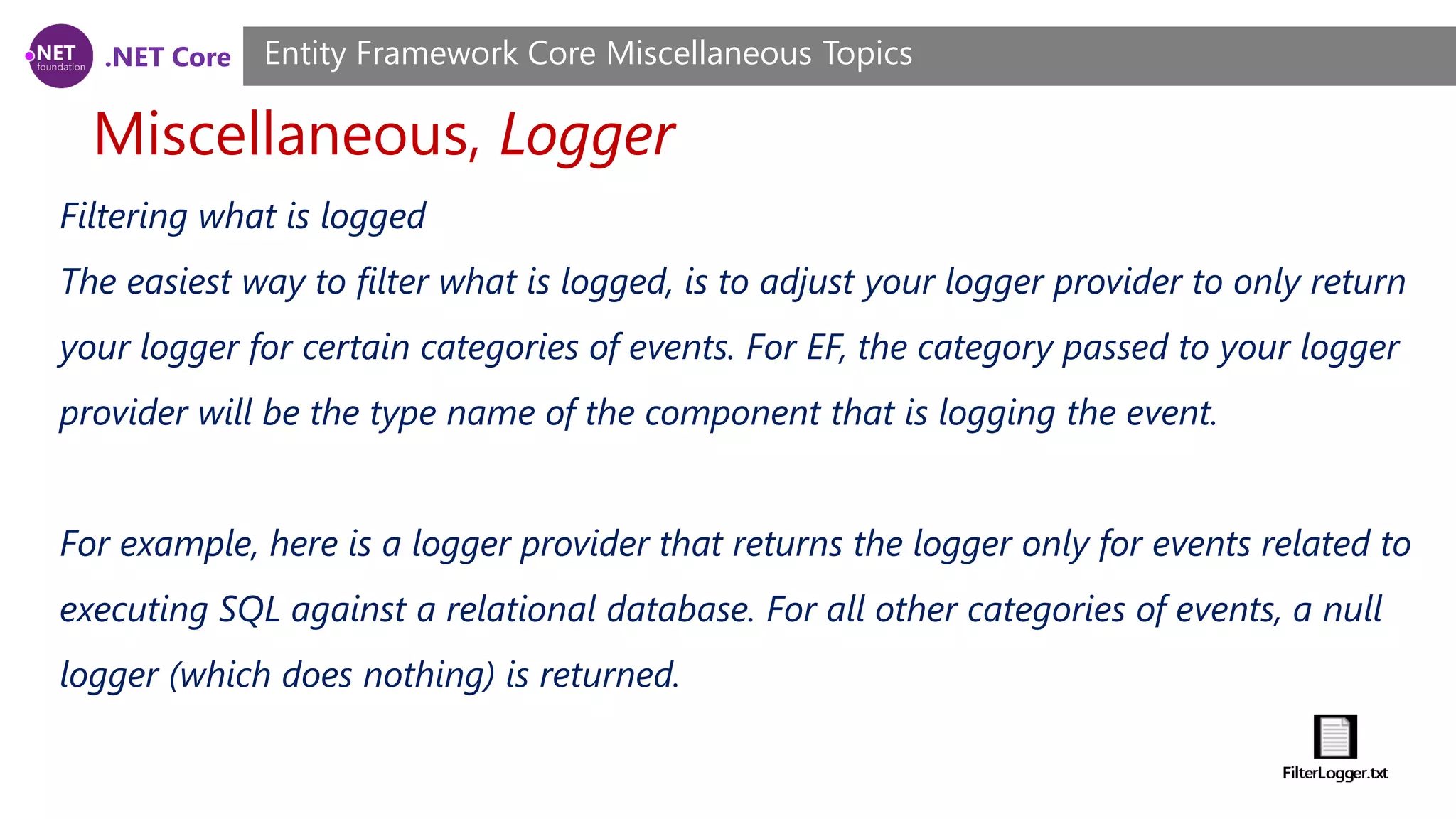 .NET foundation .NET Core Entity Framework Core Miscellaneous Topics

Miscellaneous, Logger

Filtering what is logged

The easiest way to filter what is logged, is to adjust your logger provider to only return your logger for certain categories of events. For EF, the category passed to your logger provider will be the type name of the component that is logging the event.

For example, here is a logger provider that returns the logger only for events related to executing SQL against a relational database. For all other categories of events, a null logger (which does nothing) is returned.

FilterLogger.txt